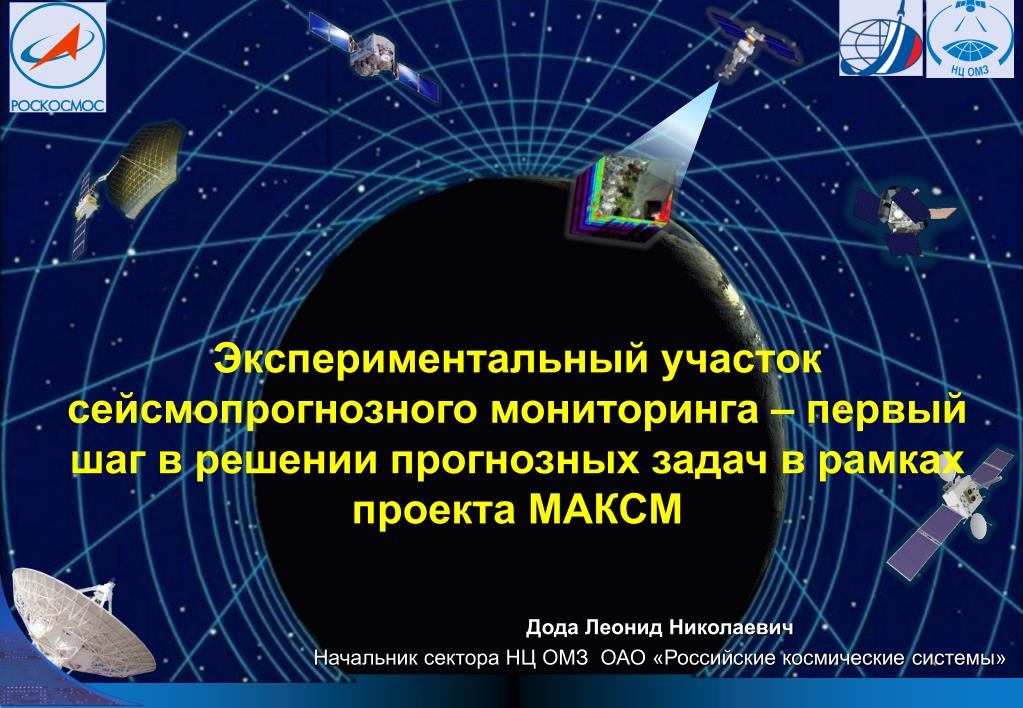 РОСКОСМОС

НЦ ОМЗ

Экспериментальный участок сейсмопрогнозного мониторинга – первый шаг в решении прогнозных задач в рамках проекта МАКСМ

Дода Леонид Николаевич

Начальник сектора НЦ ОМЗ ОАО «Российские космические системы»